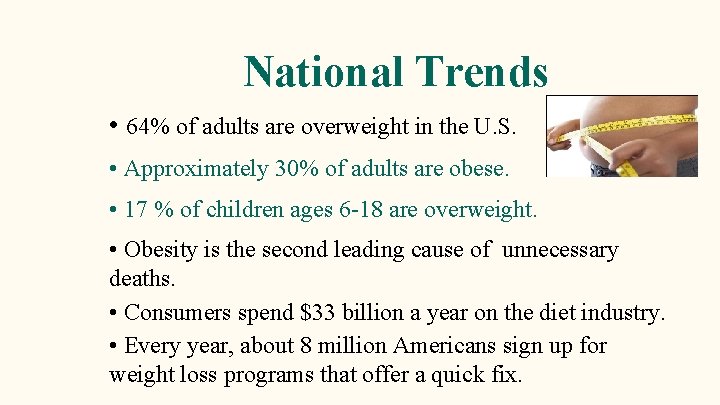 National Trends

• 64% of adults are overweight in the U.S.

• Approximately 30% of adults are obese.

• 17 % of children ages 6-18 are overweight.

• Obesity is the second leading cause of unnecessary deaths.

• Consumers spend $33 billion a year on the diet industry.

• Every year, about 8 million Americans sign up for weight loss programs that offer a quick fix.